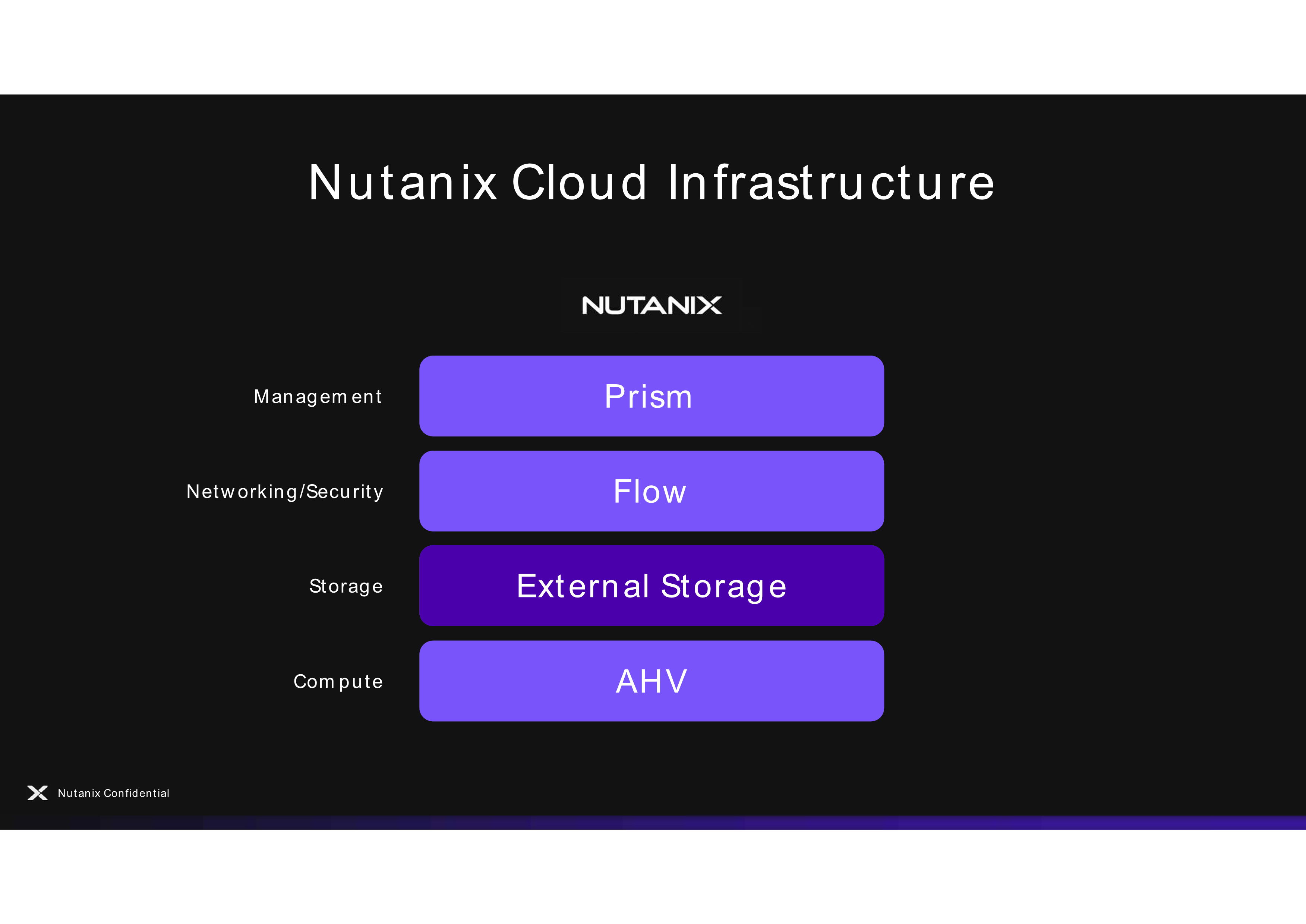 Nutanix Cloud Infrastructure

NUTANIX

Management
Prism

Networking/Security
Flow

Storage
External Storage

Compute
AHV

Nutanix Confidential